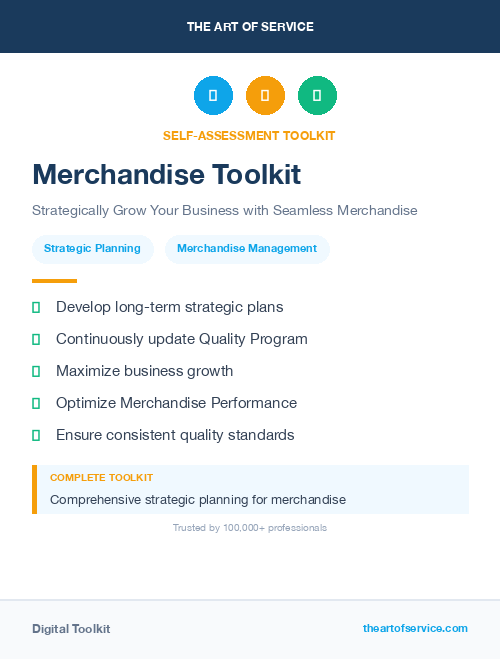 THE ART OF SERVICE

SELF-ASSESSMENT TOOLKIT

Merchandise Toolkit

Strategically Grow Your Business with Seamless Merchandise

Strategic Planning

Merchandise Management

Develop long-term strategic plans

Continuously update Quality Program

Maximize business growth

Optimize Merchandise Performance

Ensure consistent quality standards

COMPLETE TOOLKIT

Comprehensive strategic planning for merchandise

Trusted by 100,000+ professionals

Digital Toolkit

theartofservice.com